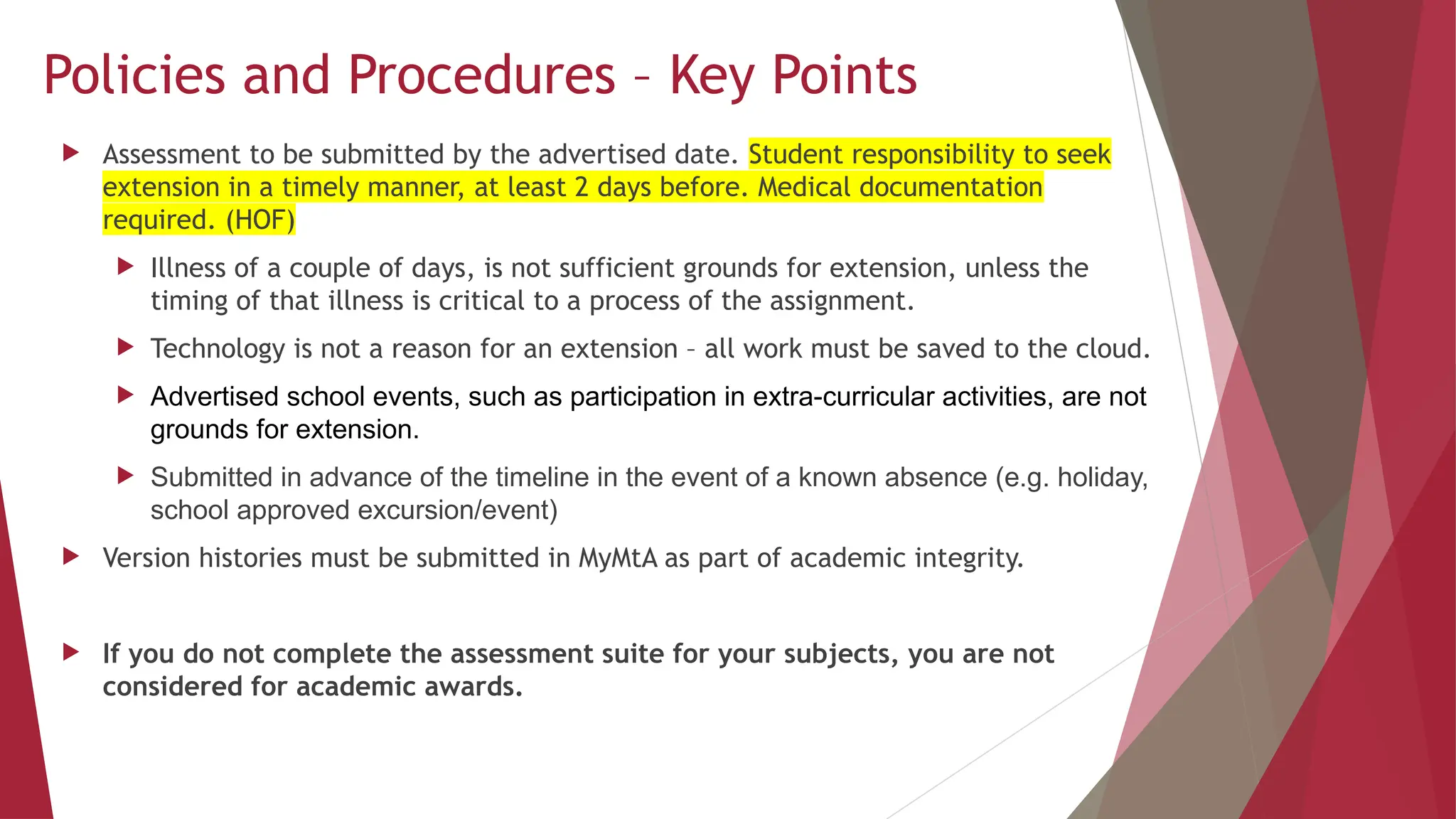 Policies and Procedures – Key Points

Assessment to be submitted by the advertised date. Student responsibility to seek extension in a timely manner, at least 2 days before. Medical documentation required. (HOF)

Illness of a couple of days, is not sufficient grounds for extension, unless the timing of that illness is critical to a process of the assignment.

Technology is not a reason for an extension – all work must be saved to the cloud.

Advertised school events, such as participation in extra-curricular activities, are not grounds for extension.

Submitted in advance of the timeline in the event of a known absence (e.g. holiday, school approved excursion/event)

Version histories must be submitted in MyMtA as part of academic integrity.

If you do not complete the assessment suite for your subjects, you are not considered for academic awards.